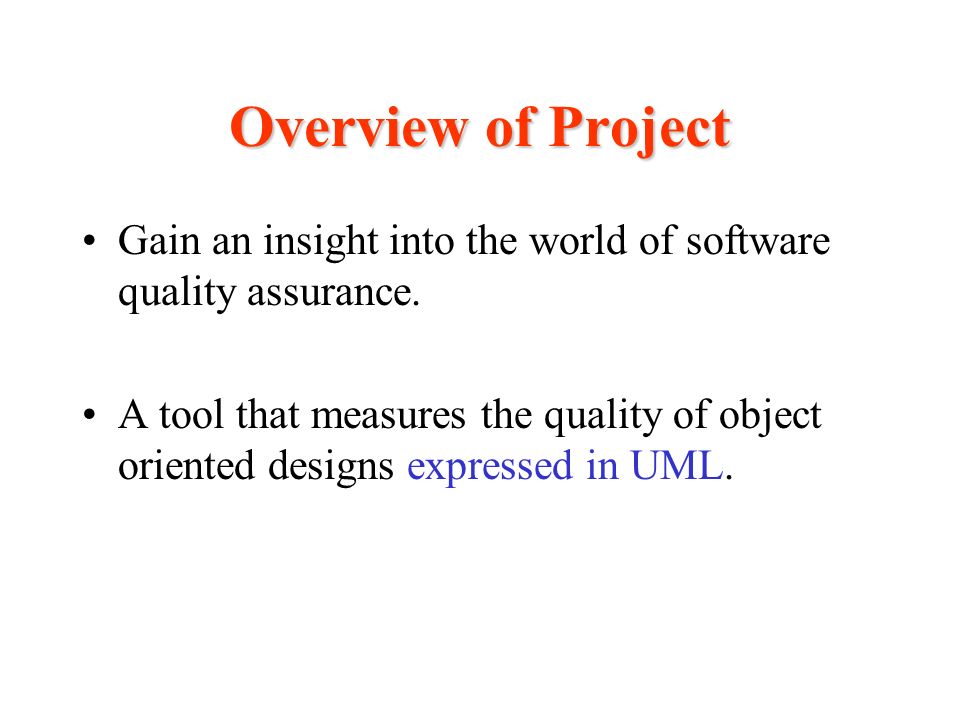 Overview of Project

• Gain an insight into the world of software quality assurance.

• A tool that measures the quality of object oriented designs expressed in UML.